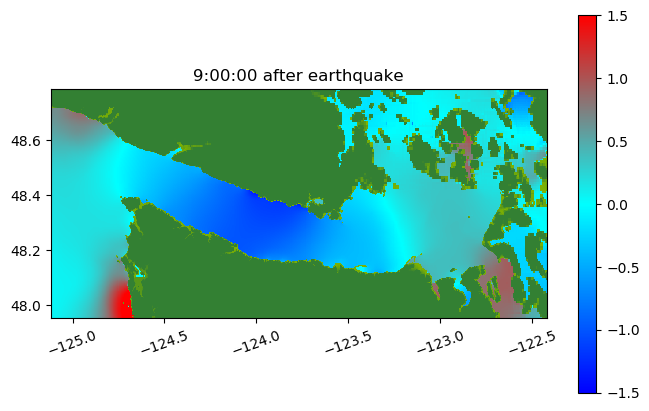 9:00:00 after earthquake

48.6
48.4
48.2
48.0

−125.0
−124.5
−124.0
−123.5
−123.0
−122.5

1.5
1.0
0.5
0.0
−0.5
−1.0
−1.5